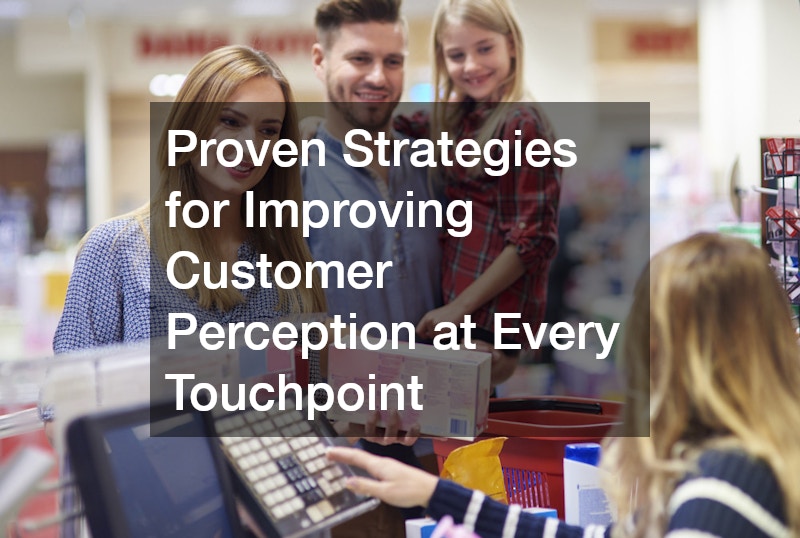 Proven Strategies for Improving Customer Perception at Every Touchpoint